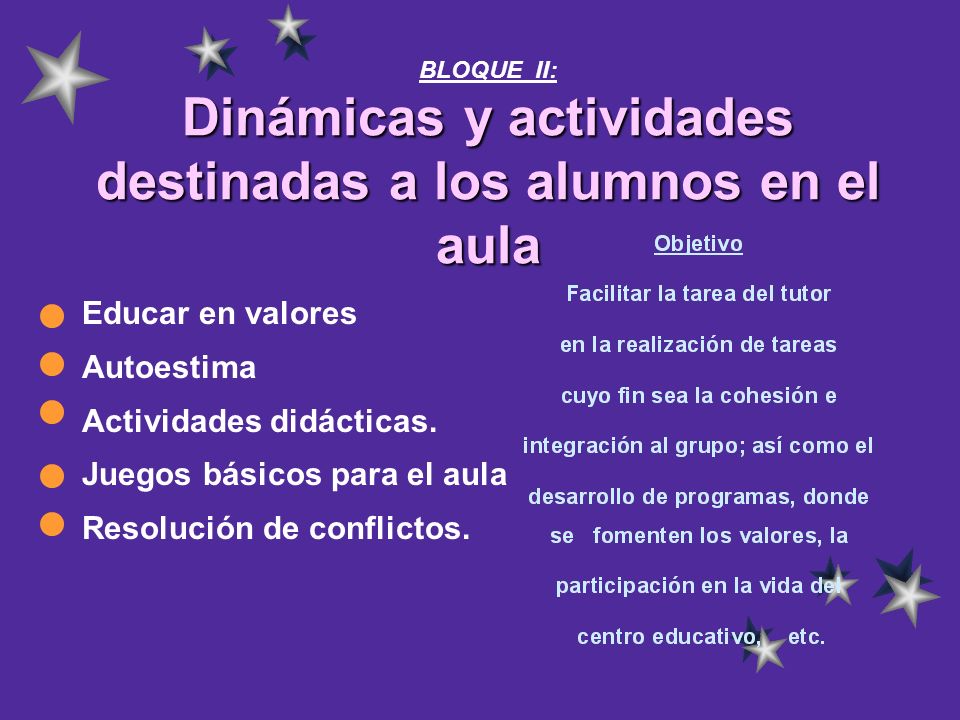 BLOQUE II:

Dinámicas y actividades destinadas a los alumnos en el aula

- Educar en valores
- Autoestima
- Actividades didácticas.
- Juegos básicos para el aula
- Resolución de conflictos.

Objetivo

Facilitar la tarea del tutor en la realización de tareas cuyo fin sea la cohesión e integración al grupo; así como el desarrollo de programas, donde se fomenten los valores, la participación en la vida del centro educativo, etc.